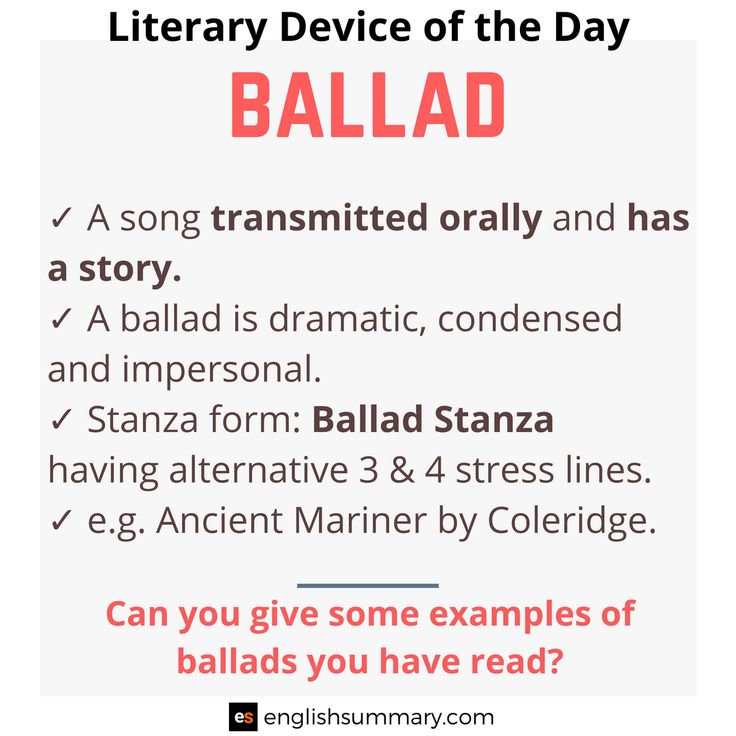 Literary Device of the Day

BALLAD

✓ A song transmitted orally and has a story.
✓ A ballad is dramatic, condensed and impersonal.
✓ Stanza form: Ballad Stanza having alternative 3 & 4 stress lines.
✓ e.g. Ancient Mariner by Coleridge.

Can you give some examples of ballads you have read?

es englishsummary.com